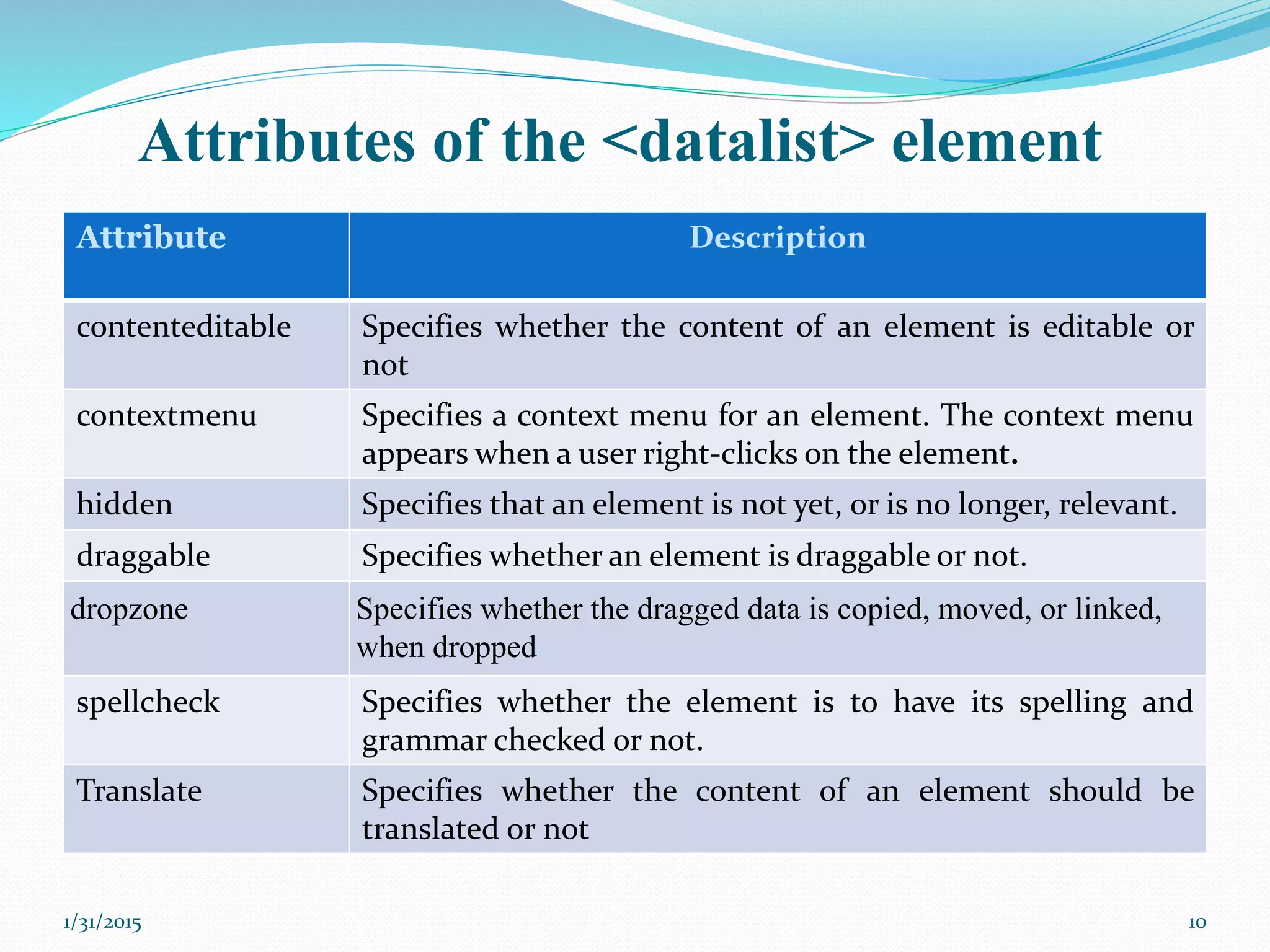 Attributes of the <datalist> element

| Attribute | Description |
|---|---|
| contenteditable | Specifies whether the content of an element is editable or not |
| contextmenu | Specifies a context menu for an element. The context menu appears when a user right-clicks on the element. |
| hidden | Specifies that an element is not yet, or is no longer, relevant. |
| draggable | Specifies whether an element is draggable or not. |
| dropzone | Specifies whether the dragged data is copied, moved, or linked, when dropped |
| spellcheck | Specifies whether the element is to have its spelling and grammar checked or not. |
| Translate | Specifies whether the content of an element should be translated or not |

1/31/2015

10